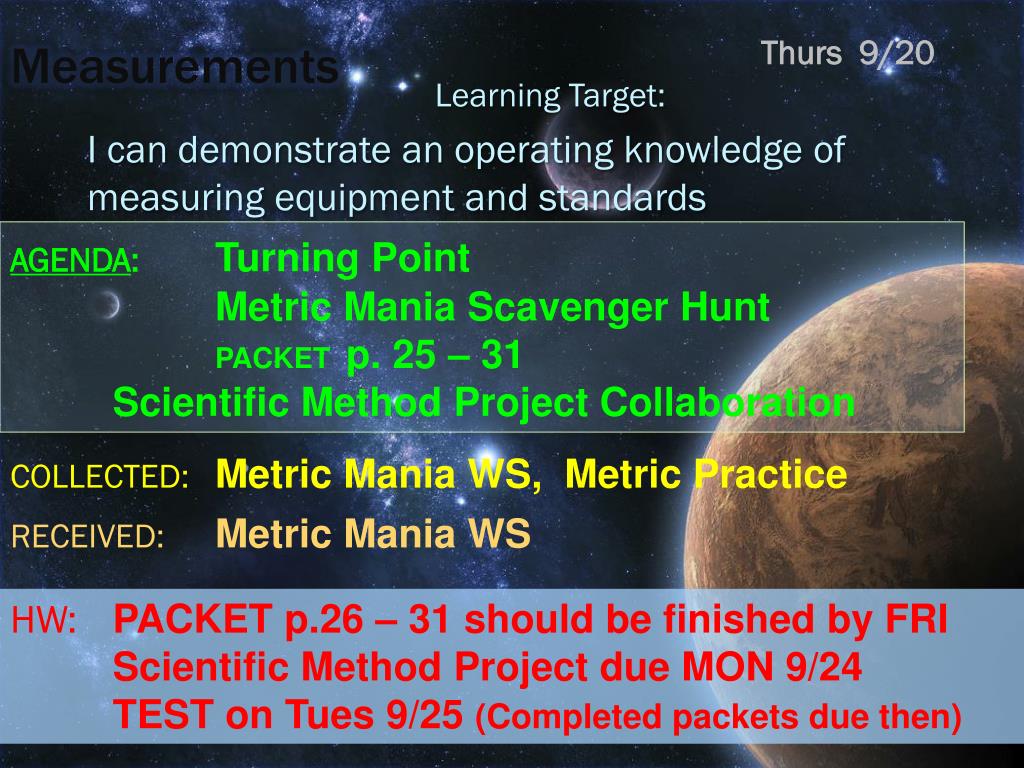 Measurements

Thurs 9/20

Learning Target:

I can demonstrate an operating knowledge of measuring equipment and standards

AGENDA: Turning Point
Metric Mania Scavenger Hunt
PACKET p. 25 – 31
Scientific Method Project Collaboration

COLLECTED: Metric Mania WS, Metric Practice

RECEIVED: Metric Mania WS

HW: PACKET p.26 – 31 should be finished by FRI
Scientific Method Project due MON 9/24
TEST on Tues 9/25 (Completed packets due then)